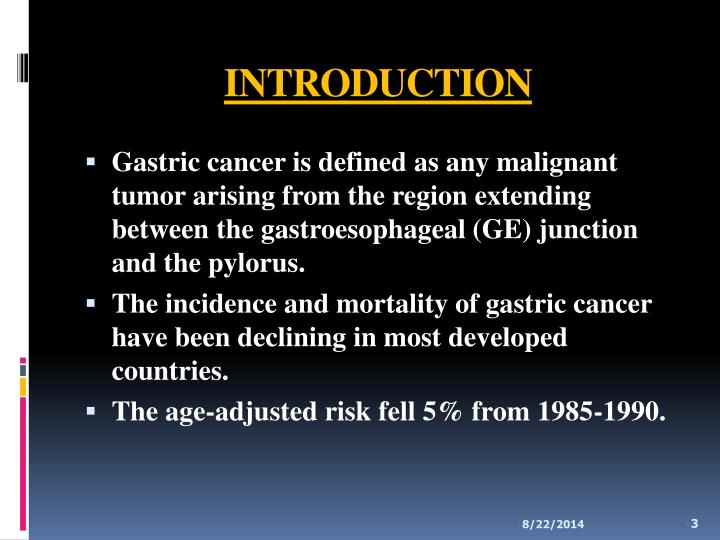 INTRODUCTION

▪ Gastric cancer is defined as any malignant tumor arising from the region extending between the gastroesophageal (GE) junction and the pylorus.

▪ The incidence and mortality of gastric cancer have been declining in most developed countries.

▪ The age-adjusted risk fell 5% from 1985-1990.

8/22/2014

3